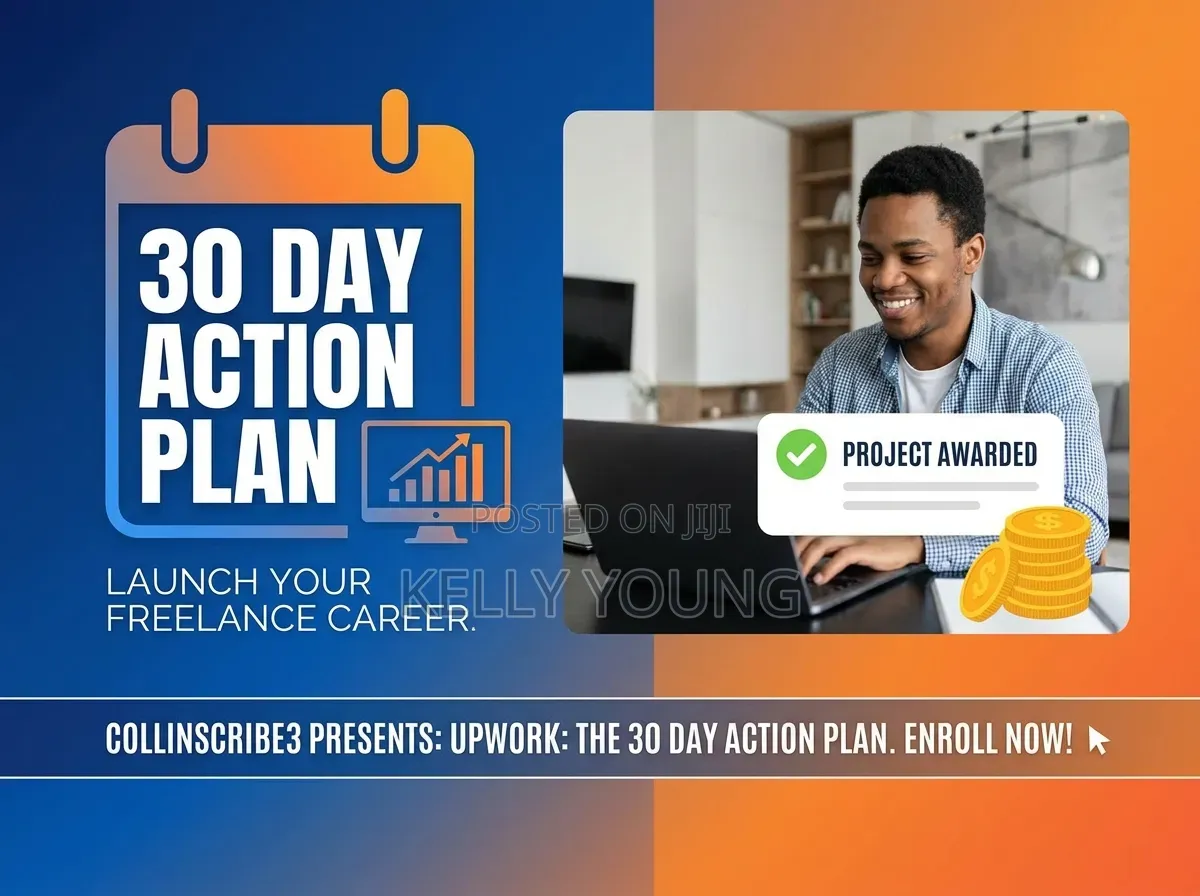 30 DAY ACTION PLAN

LAUNCH YOUR FREELANCE CAREER.

PROJECT AWARDED

POSTED ON JIJI
KELLY YOUNG

COLLINSCRIBE3 PRESENTS: UPWORK: THE 30 DAY ACTION PLAN. ENROLL NOW!